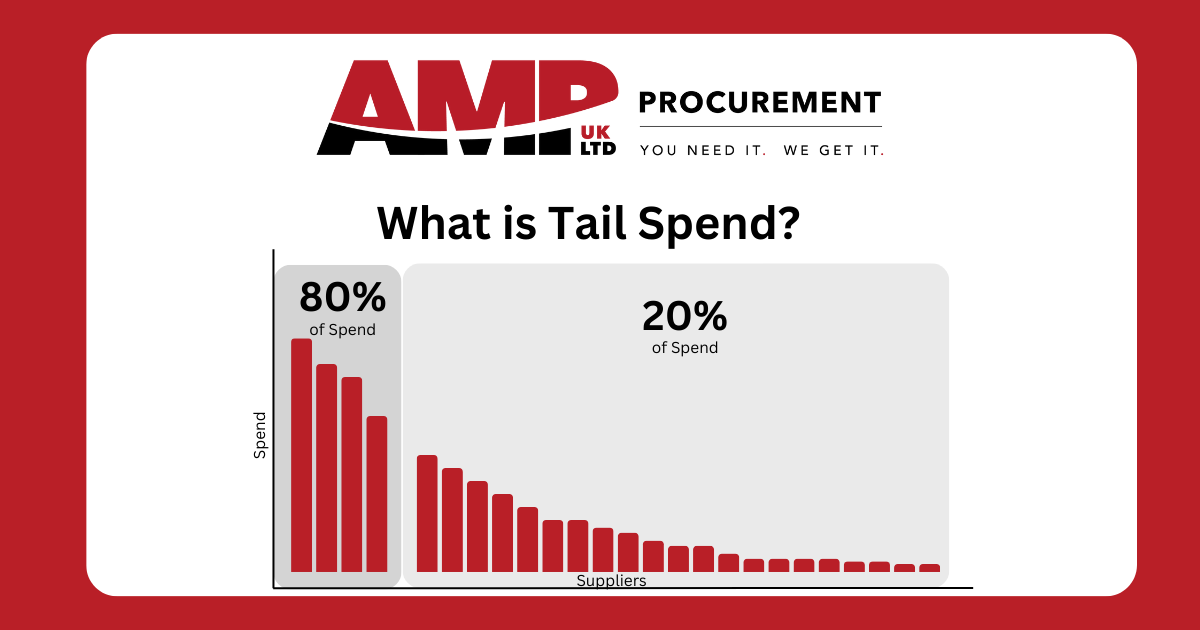 AMP UK LTD PROCUREMENT
YOU NEED IT. WE GET IT.

What is Tail Spend?

80%
of Spend

20%
of Spend

Spend

Suppliers